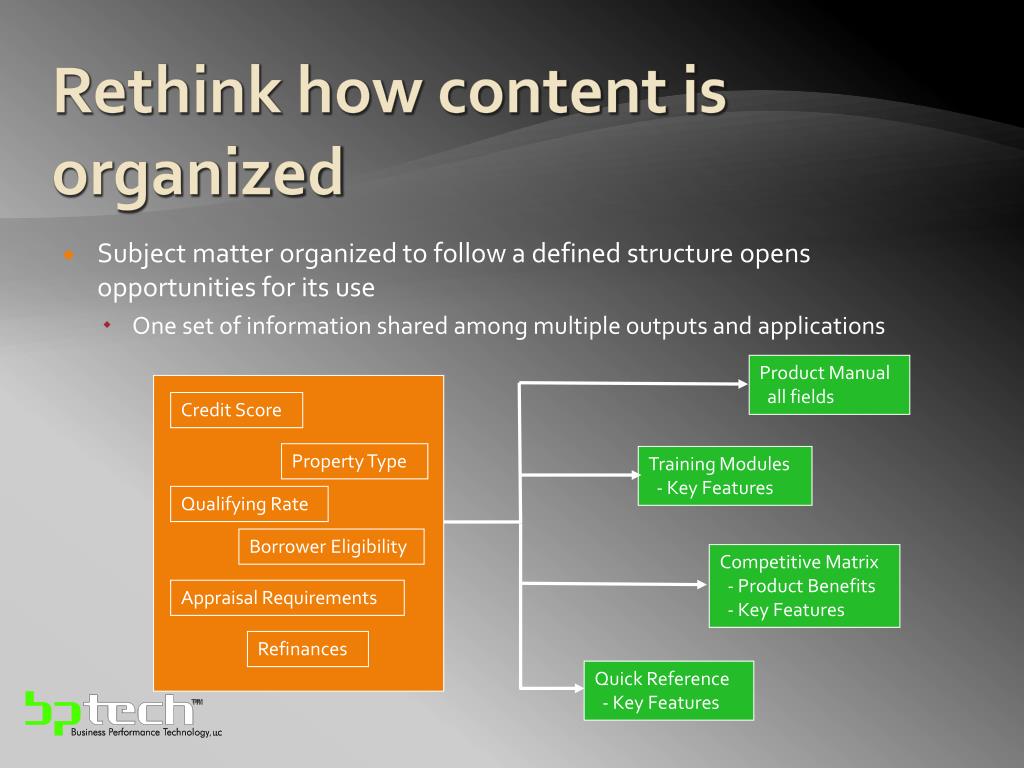 Rethink how content is organized

Subject matter organized to follow a defined structure opens opportunities for its use

One set of information shared among multiple outputs and applications

Credit Score

Property Type

Qualifying Rate

Borrower Eligibility

Appraisal Requirements

Refinances

Product Manual
all fields

Training Modules
- Key Features

Competitive Matrix
- Product Benefits
- Key Features

Quick Reference
- Key Features

bptech™
Business Performance Technology, LLC